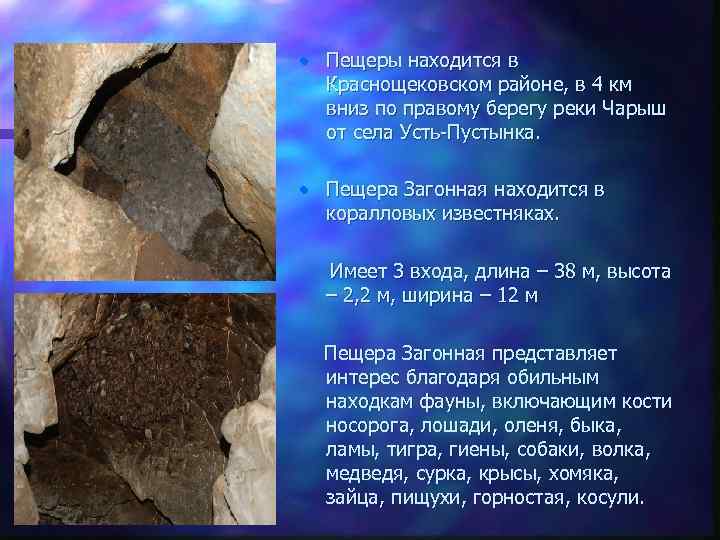 • Пещеры находится в Краснощековском районе, в 4 км вниз по правому берегу реки Чарыш от села Усть-Пустынка.

• Пещера Загонная находится в коралловых известняках.

Имеет 3 входа, длина – 38 м, высота – 2,2 м, ширина – 12 м

Пещера Загонная представляет интерес благодаря обильным находкам фауны, включающим кости носорога, лошади, оленя, быка, ламы, тигра, гиены, собаки, волка, медведя, сурка, крысы, хомяка, зайца, пищухи, горностая, косули.